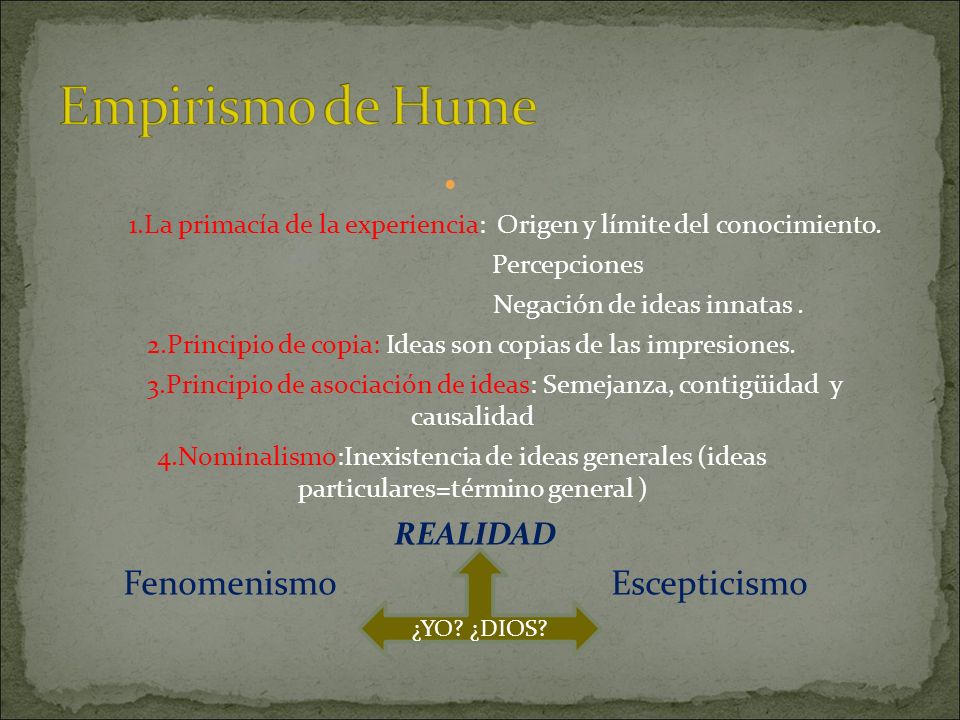 Empirismo de Hume

1.La primacía de la experiencia: Origen y límite del conocimiento.

Percepciones

Negación de ideas innatas .

2.Principio de copia: Ideas son copias de las impresiones.

3.Principio de asociación de ideas: Semejanza, contigüidad y causalidad

4.Nominalismo:Inexistencia de ideas generales (ideas particulares=término general )

REALIDAD

Fenomenismo

Escepticismo

¿YO? ¿DIOS?